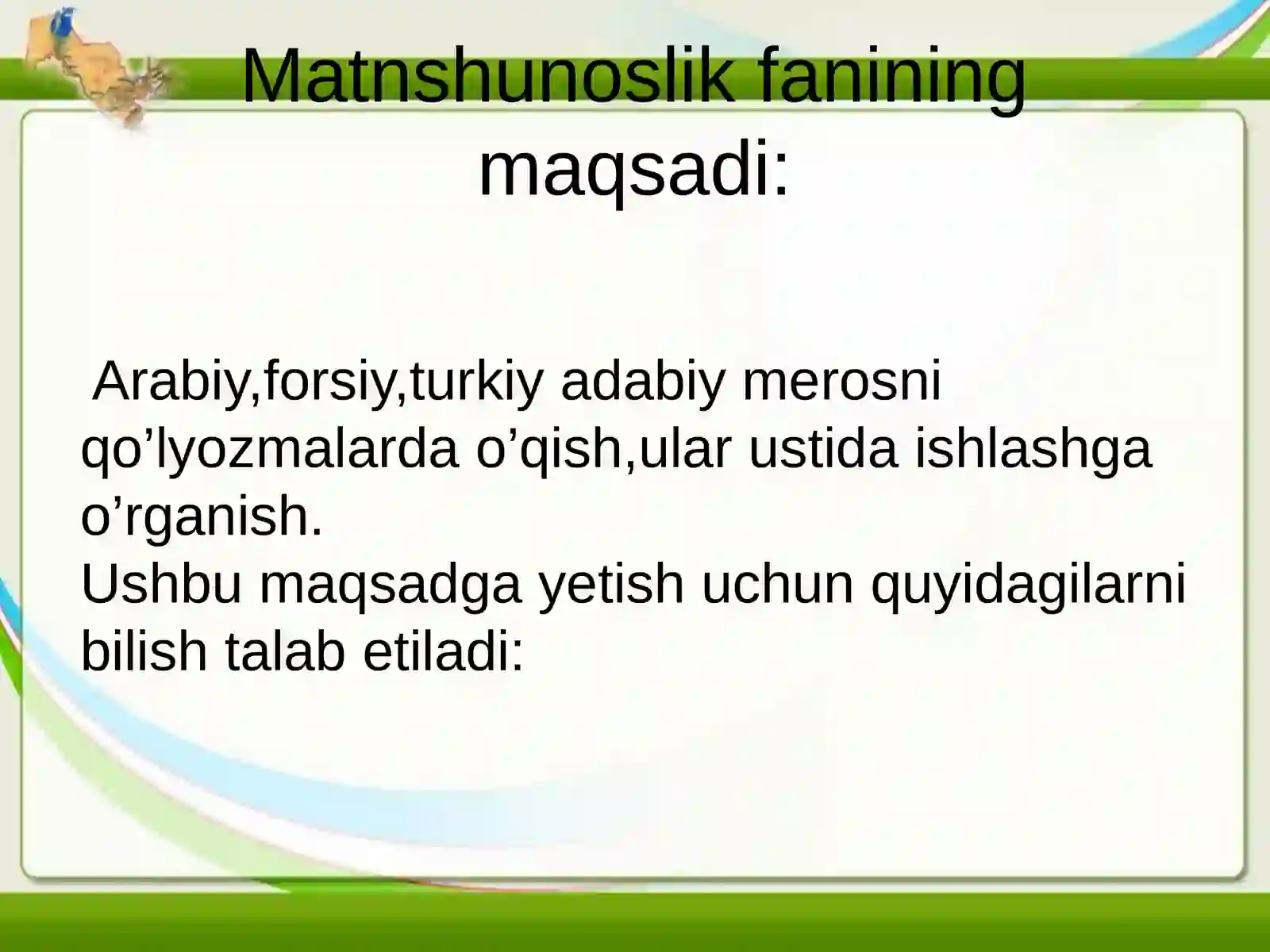 Matnshunoslik fanining maqsadi:

Arabiy,forsiy,turkiy adabiy merosni qo’lyozmalarda o’qish,ular ustida ishlashga o’rganish.
Ushbu maqsadga yetish uchun quyidagilarni bilish talab etiladi: